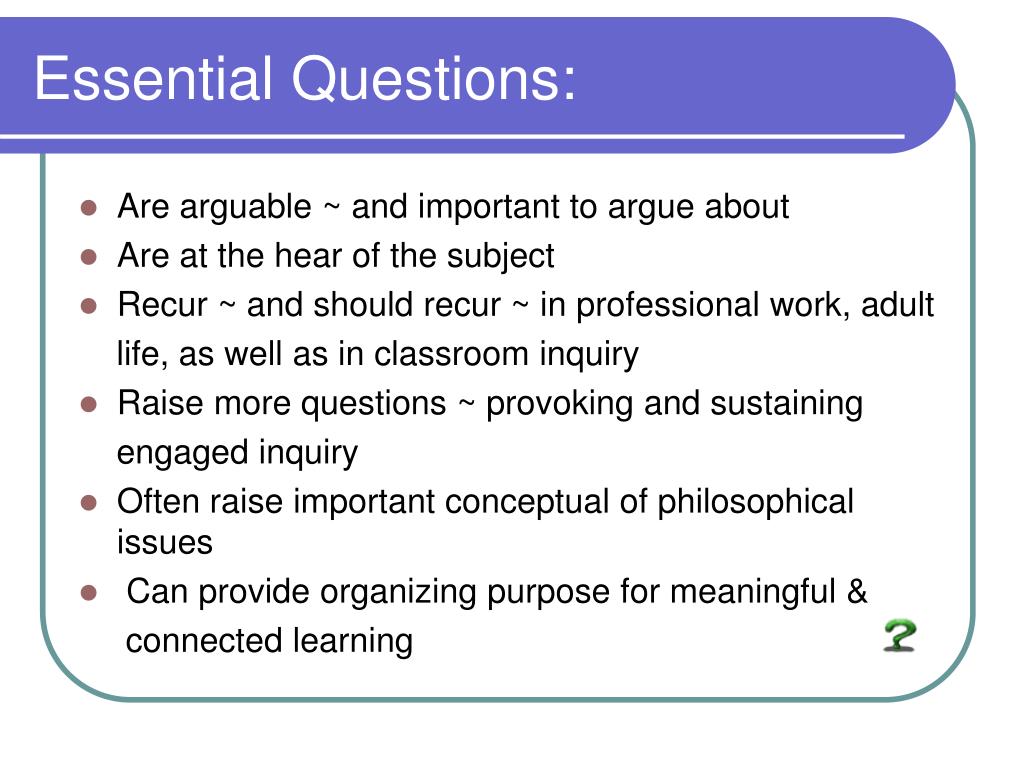 Essential Questions:

- Are arguable ~ and important to argue about
- Are at the hear of the subject
- Recur ~ and should recur ~ in professional work, adult life, as well as in classroom inquiry
- Raise more questions ~ provoking and sustaining engaged inquiry
- Often raise important conceptual of philosophical issues
- Can provide organizing purpose for meaningful & connected learning

?